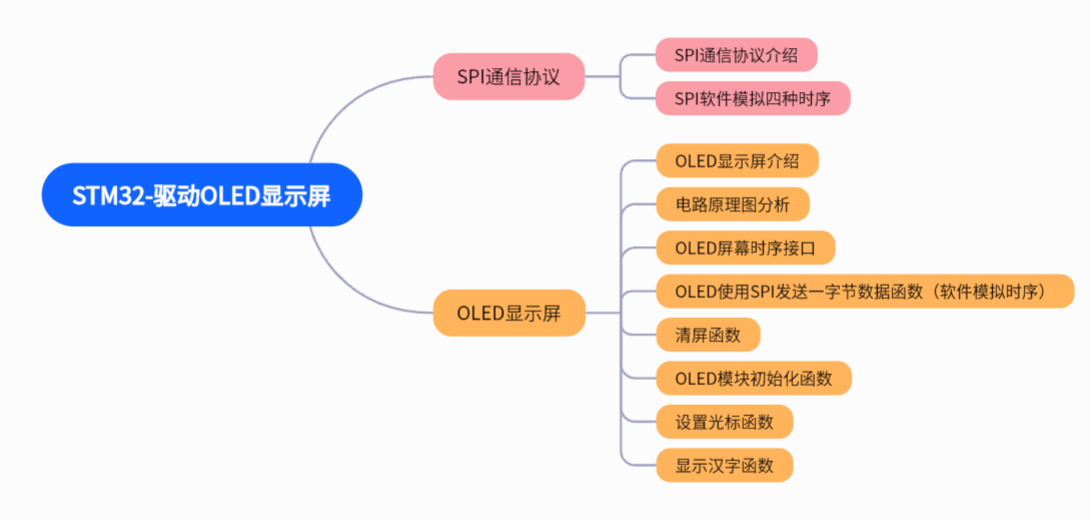 STM32-驱动OLED显示屏

SPI通信协议

SPI通信协议介绍

SPI软件模拟四种时序

OLED显示屏

OLED显示屏介绍

电路原理图分析

OLED屏幕时序接口

OLED使用SPI发送一字节数据函数（软件模拟时序）

清屏函数

OLED模块初始化函数

设置光标函数

显示汉字函数